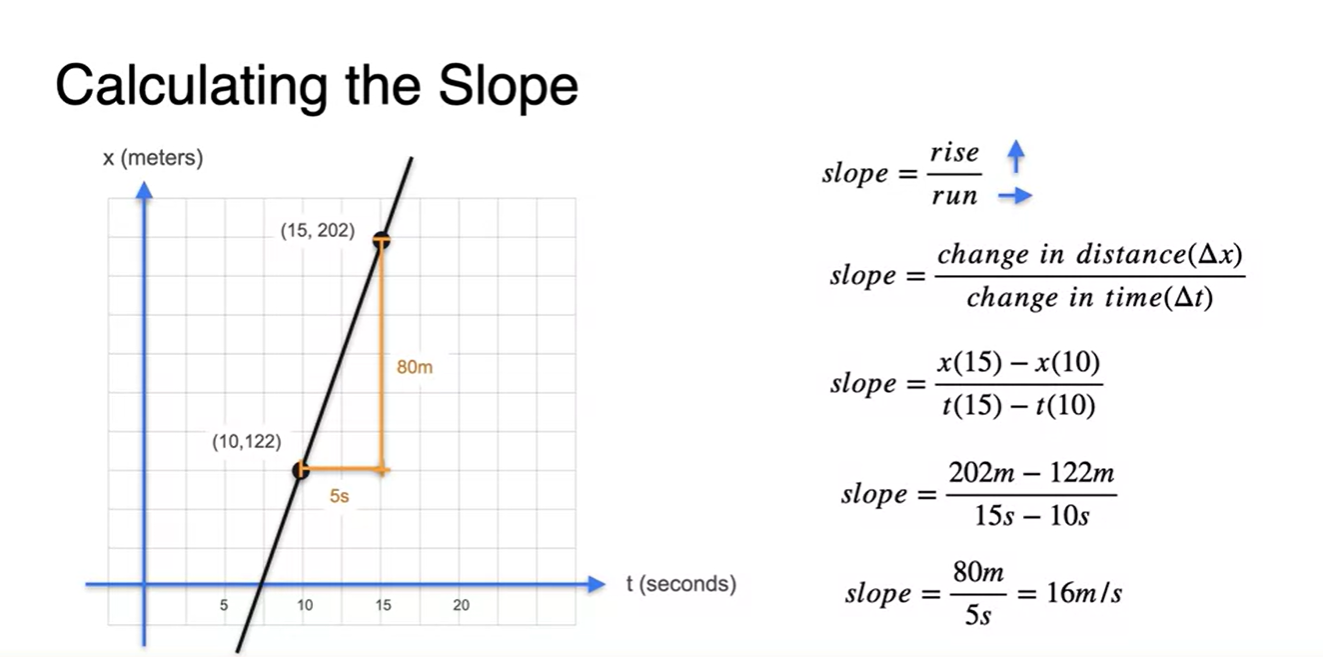 Calculating the Slope

x (meters)

(15, 202)

80m

(10,122)

5s

5 10 15 20

t (seconds)

$slope = \frac{rise}{run}$

$slope = \frac{change\ in\ distance(\Delta x)}{change\ in\ time(\Delta t)}$

$slope = \frac{x(15) - x(10)}{t(15) - t(10)}$

$slope = \frac{202m - 122m}{15s - 10s}$

$slope = \frac{80m}{5s} = 16m/s$